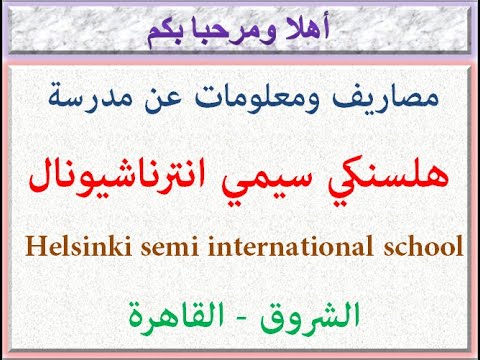 أهلا ومرحبا بكم

مصاريف ومعلومات عن مدرسة

هلسنكي سيمي انترناشيونال

Helsinki semi international school

الشروق - القاهرة